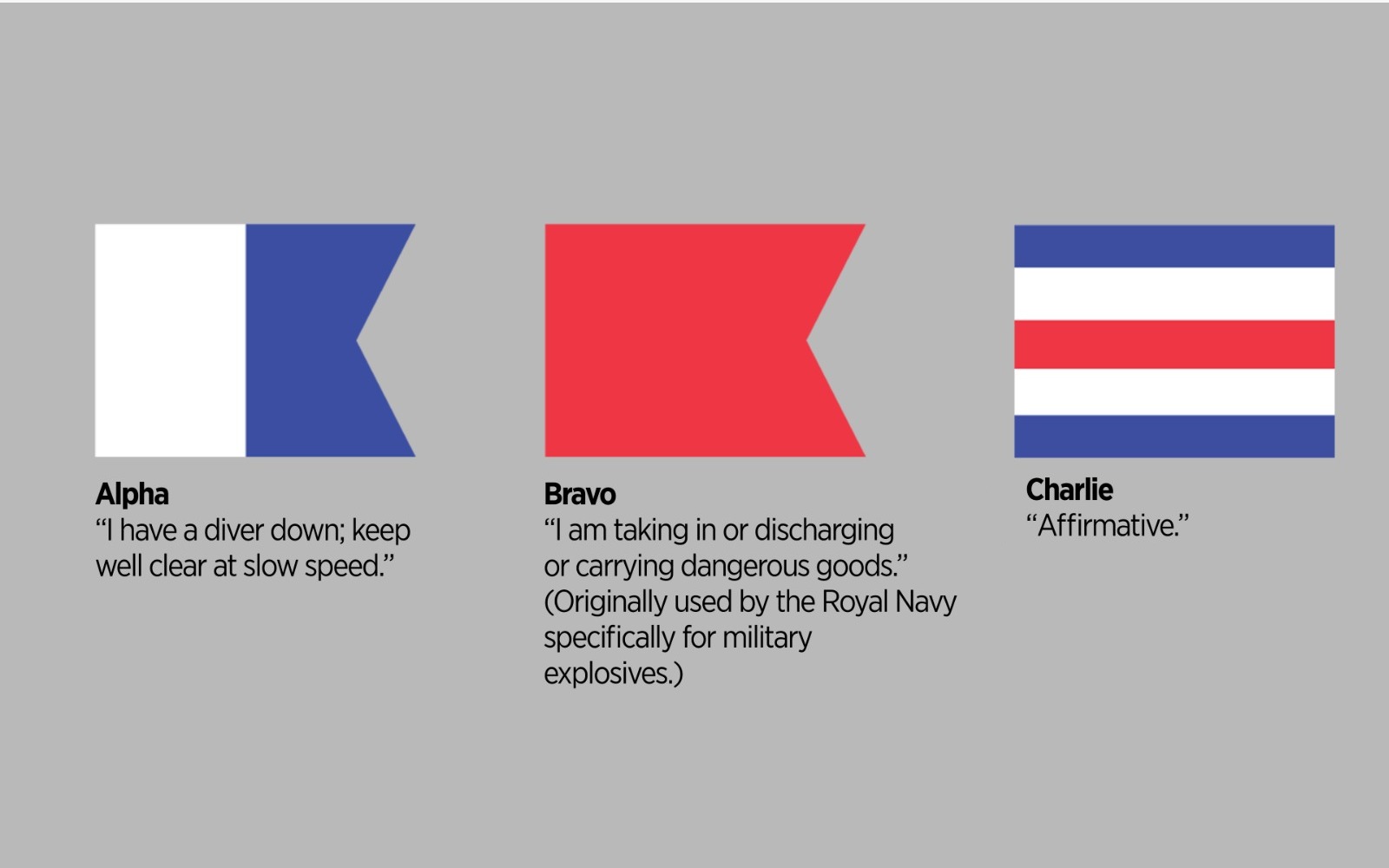 Alpha
“I have a diver down; keep well clear at slow speed.”

Bravo
“I am taking in or discharging or carrying dangerous goods.” (Originally used by the Royal Navy specifically for military explosives.)

Charlie
“Affirmative.”